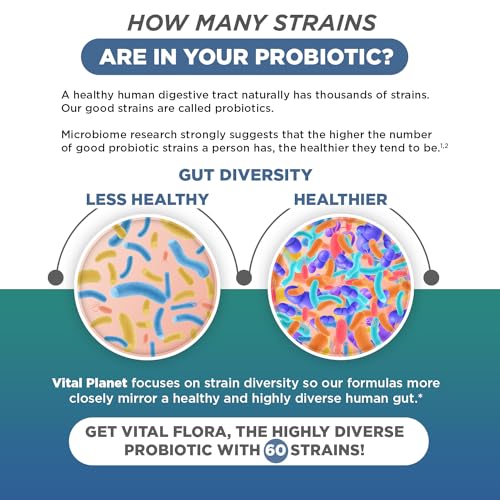 HOW MANY STRAINS
ARE IN YOUR PROBIOTIC?

A healthy human digestive tract naturally has thousands of strains. Our good strains are called probiotics.

Microbiome research strongly suggests that the higher the number of good probiotic strains a person has, the healthier they tend to be.$^{1,2}$

GUT DIVERSITY

LESS HEALTHY

HEALTHIER

Vital Planet focuses on strain diversity so our formulas more closely mirror a healthy and highly diverse human gut.*

GET VITAL FLORA, THE HIGHLY DIVERSE PROBIOTIC WITH 60 STRAINS!